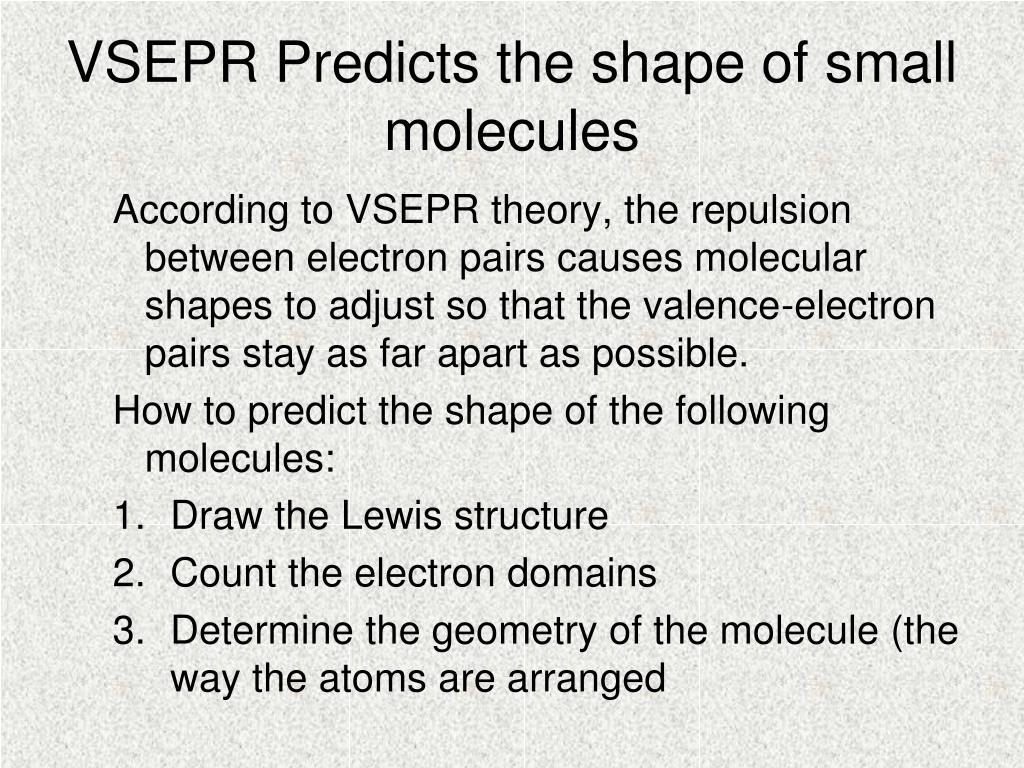 VSEPR Predicts the shape of small molecules

According to VSEPR theory, the repulsion between electron pairs causes molecular shapes to adjust so that the valence-electron pairs stay as far apart as possible.

How to predict the shape of the following molecules:

1. Draw the Lewis structure
2. Count the electron domains
3. Determine the geometry of the molecule (the way the atoms are arranged